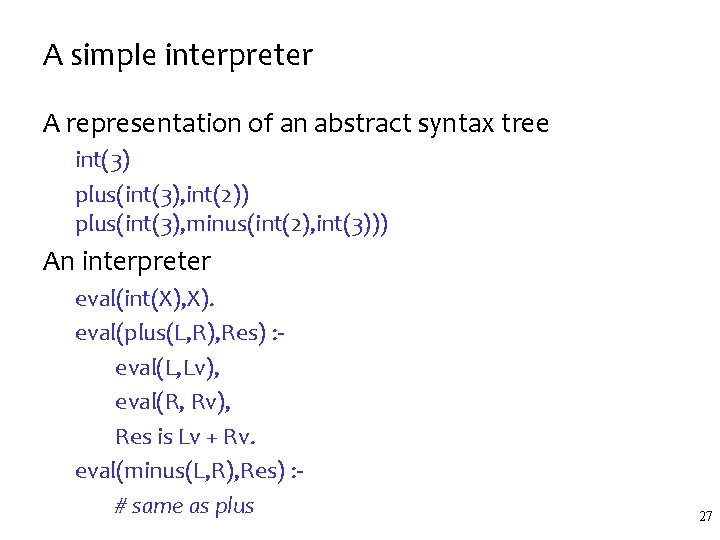 A simple interpreter

A representation of an abstract syntax tree

int(3)

plus(int(3),int(2))
plus(int(3),minus(int(2),int(3)))

An interpreter

eval(int(X),X).

eval(plus(L,R),Res) :-

eval(L,Lv),

eval(R, Rv),

Res is Lv + Rv.

eval(minus(L,R),Res) :-

# same as plus

27